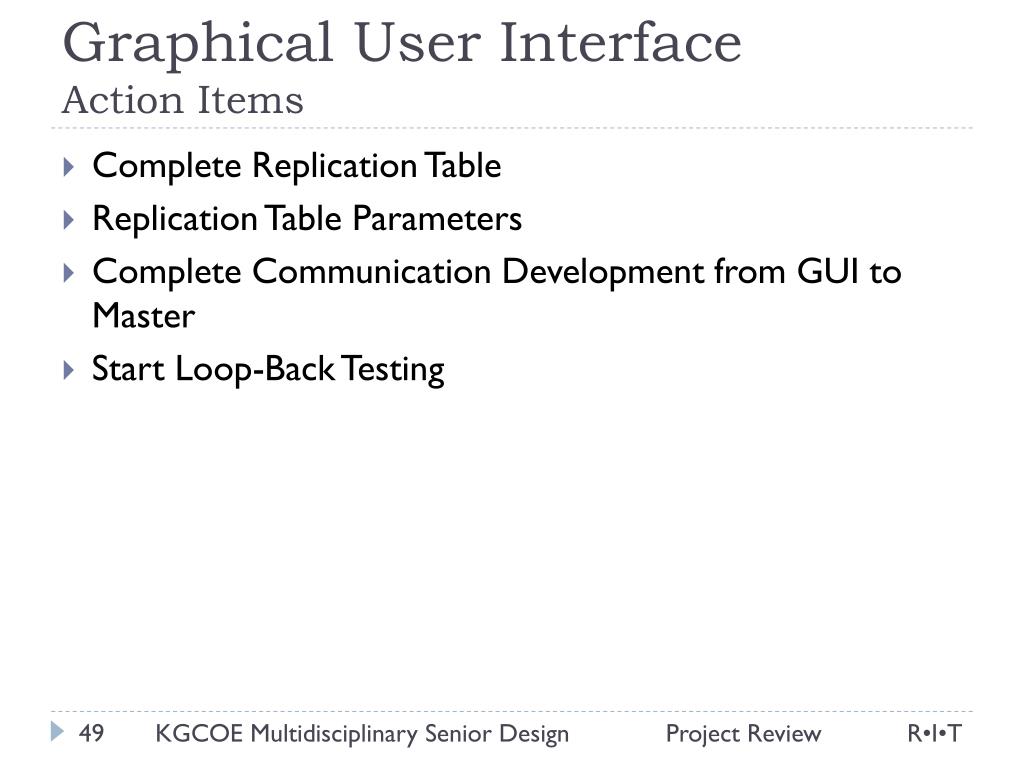 Graphical User Interface
Action Items

Complete Replication Table
Replication Table Parameters
Complete Communication Development from GUI to Master
Start Loop-Back Testing

49 KGCOE Multidisciplinary Senior Design Project Review R•I•T